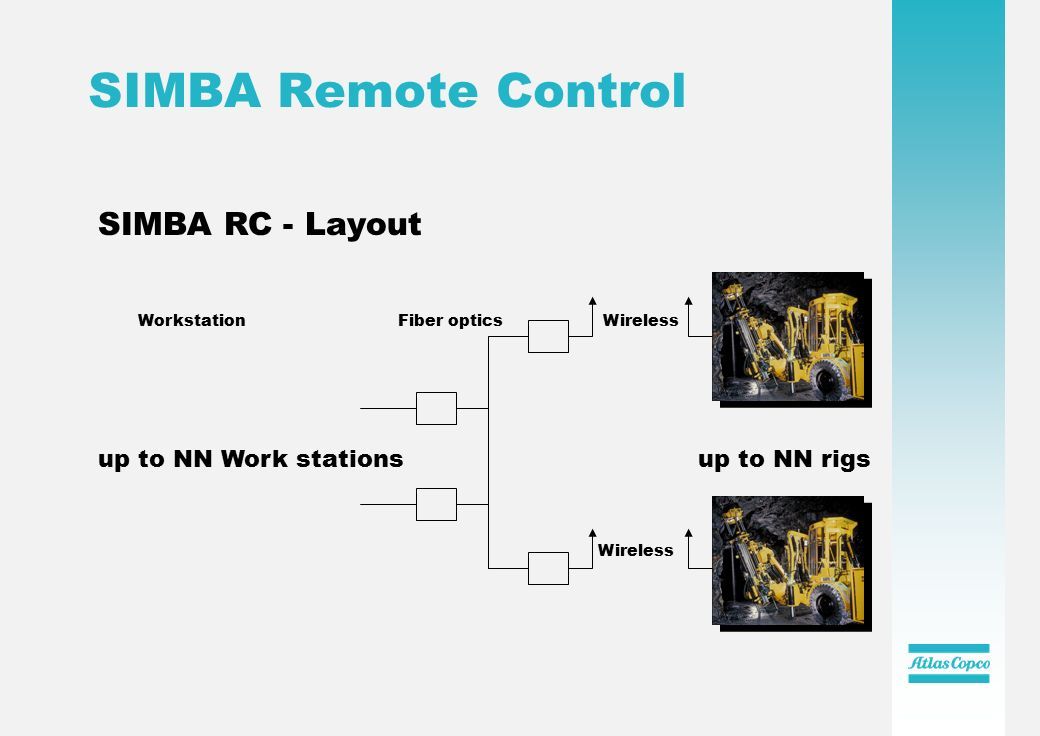 SIMBA Remote Control

SIMBA RC - Layout

Workstation

Fiber optics

Wireless

up to NN Work stations

up to NN rigs

Wireless

Atlas Copco